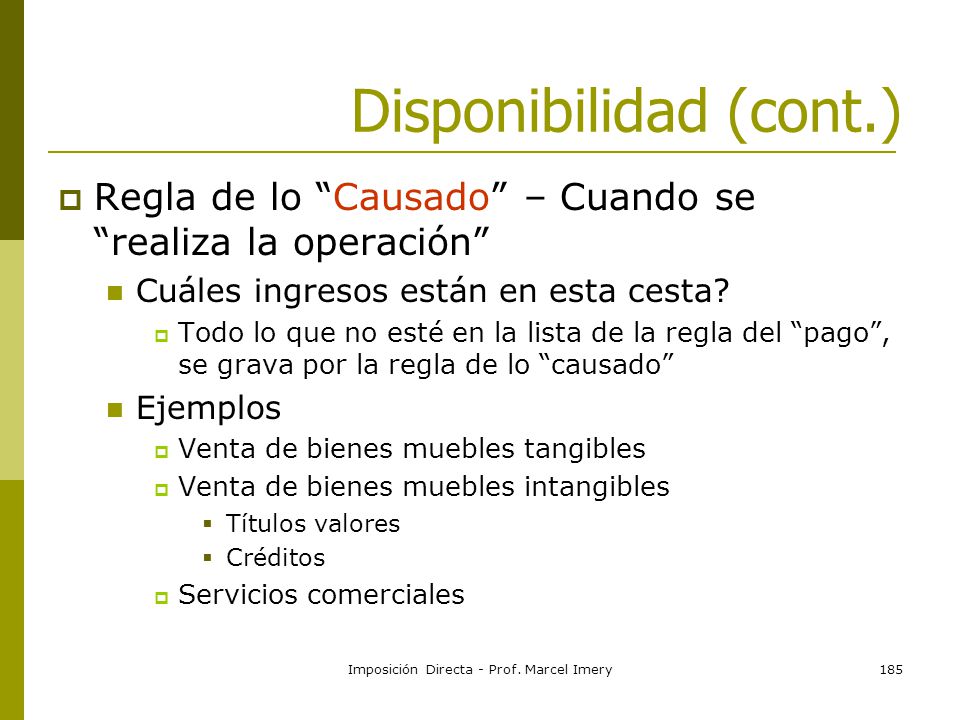 Disponibilidad (cont.)

Regla de lo “Causado” – Cuando se “realiza la operación”

Cuáles ingresos están en esta cesta?

Todo lo que no esté en la lista de la regla del “pago”, se grava por la regla de lo “causado”

Ejemplos

Venta de bienes muebles tangibles

Venta de bienes muebles intangibles

Títulos valores

Créditos

Servicios comerciales

Imposición Directa - Prof. Marcel Imery

185